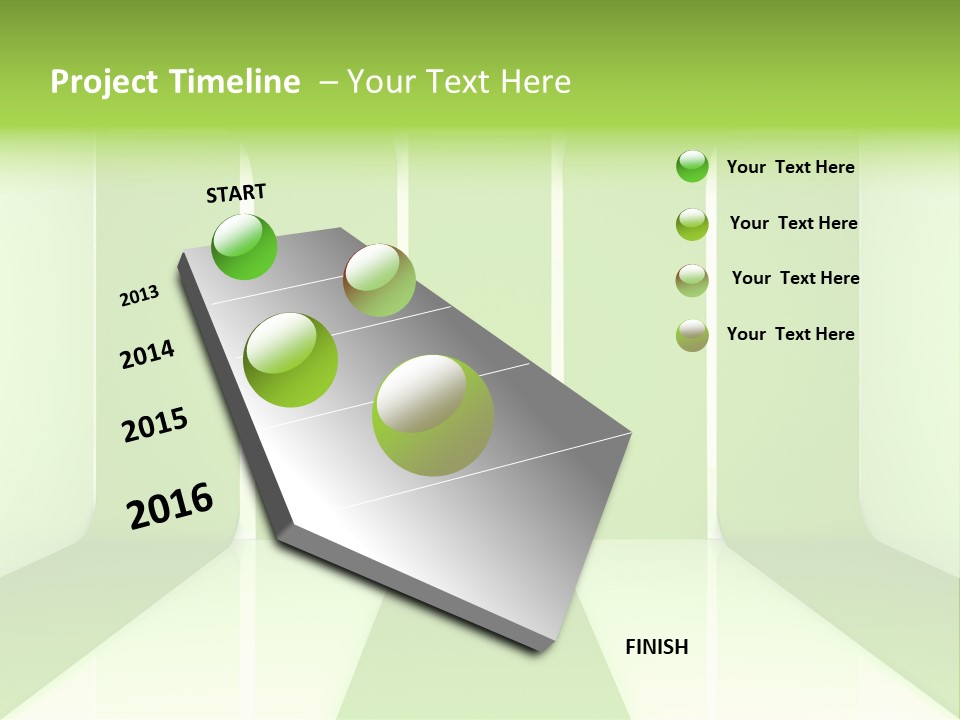 Project Timeline – Your Text Here

START

2013

2014

2015

2016

FINISH

Your Text Here

Your Text Here

Your Text Here

Your Text Here